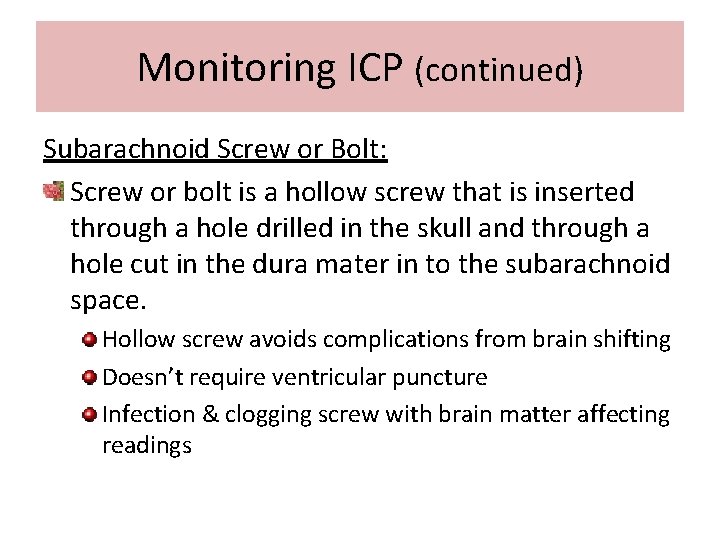 Monitoring ICP (continued)

Subarachnoid Screw or Bolt:

Screw or bolt is a hollow screw that is inserted through a hole drilled in the skull and through a hole cut in the dura mater in to the subarachnoid space.

Hollow screw avoids complications from brain shifting

Doesn't require ventricular puncture

Infection & clogging screw with brain matter affecting readings